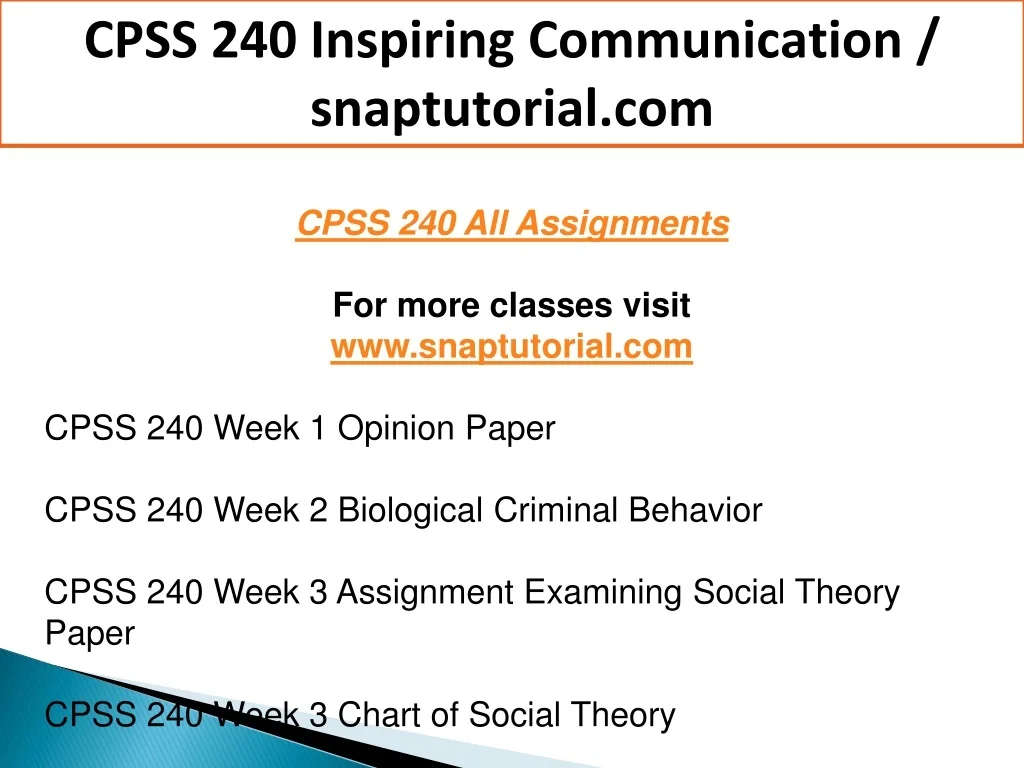 CPSS 240 Inspiring Communication / snaptutorial.com

CPSS 240 All Assignments

For more classes visit
www.snaptutorial.com

CPSS 240 Week 1 Opinion Paper

CPSS 240 Week 2 Biological Criminal Behavior

CPSS 240 Week 3 Assignment Examining Social Theory Paper

CPSS 240 Week 3 Chart of Social Theory